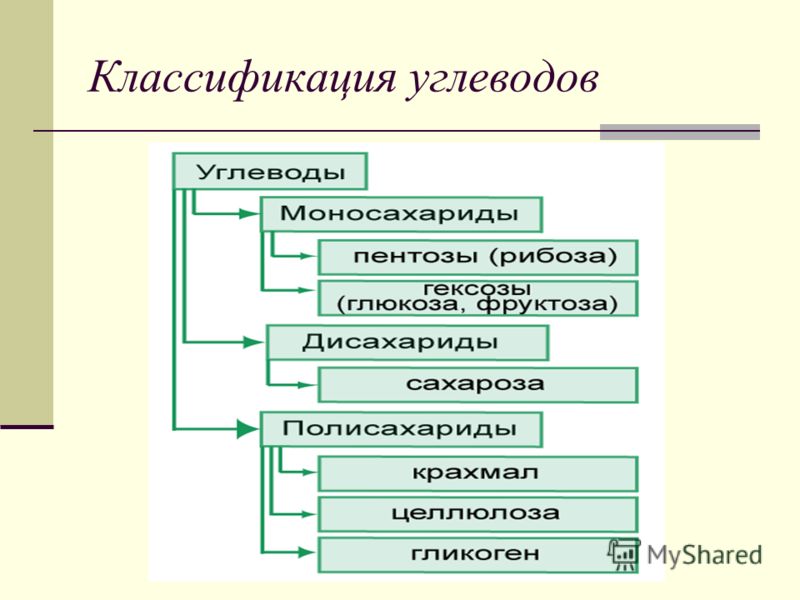 Классификация углеводов

Углеводы

Моносахариды

пентозы (рибоза)

гексозы (глюкоза, фруктоза)

Дисахариды

сахароза

Полисахариды

крахмал

целлюлоза

гликоген

MyShared